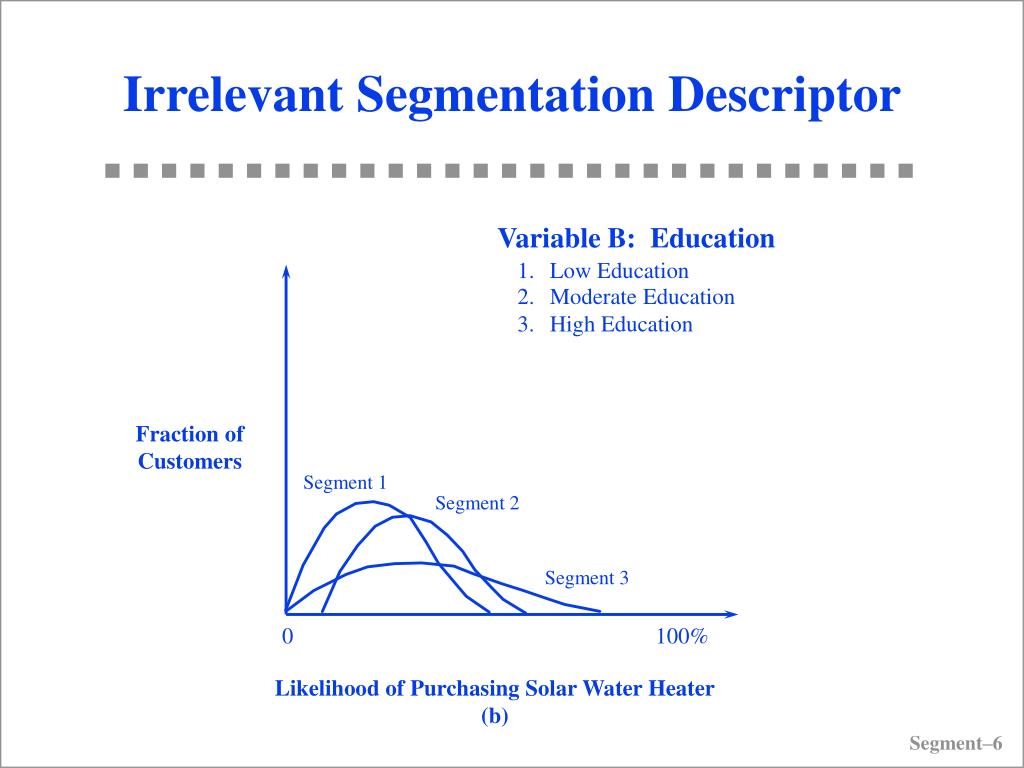 Irrelevant Segmentation Descriptor

Variable B: Education
1. Low Education
2. Moderate Education
3. High Education

Fraction of Customers

Segment 1
Segment 2
Segment 3

0
100%

Likelihood of Purchasing Solar Water Heater
(b)

Segment–6